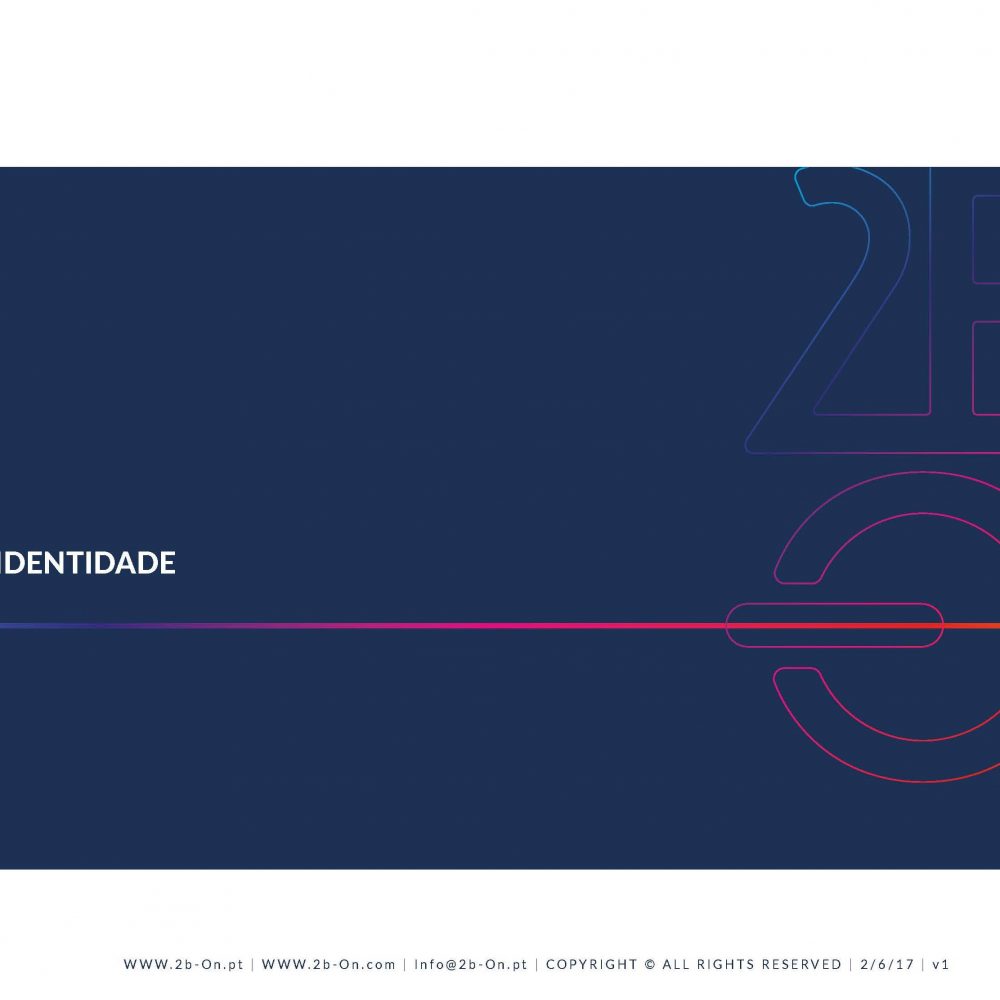 IDENTIDADE

WWW.2b-On.pt | WWW.2b-On.com | Info@2b-On.pt | COPYRIGHT © ALL RIGHTS RESERVED | 2/6/17 | v1